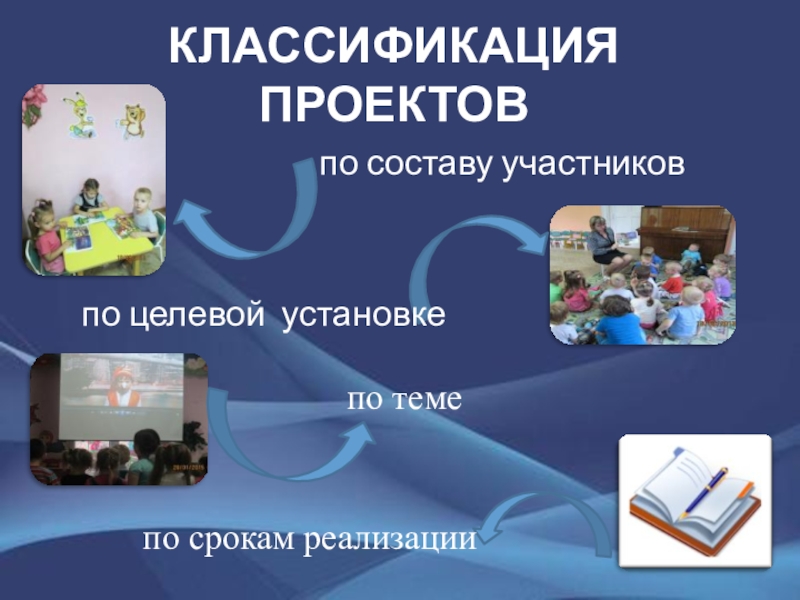 КЛАССИФИКАЦИЯ ПРОЕКТОВ

по составу участников

по целевой установке

по теме

по срокам реализации